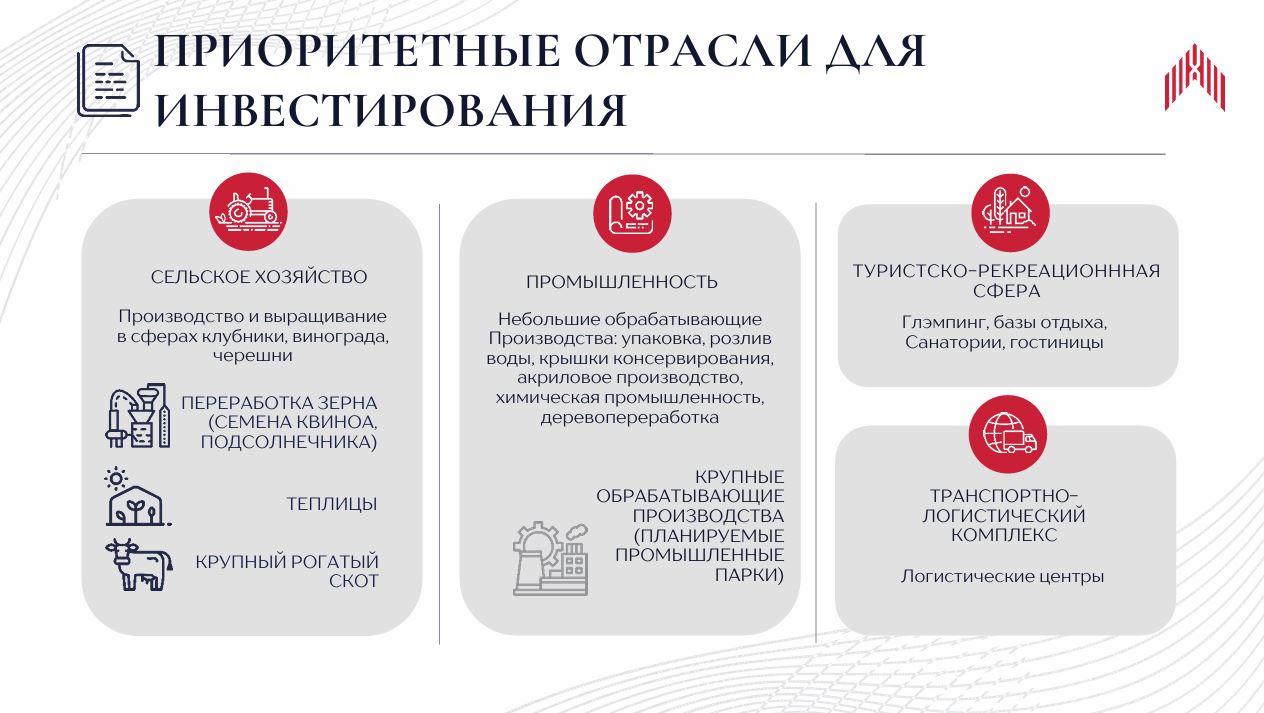 ПРИОРИТЕТНЫЕ ОТРАСЛИ ДЛЯ ИНВЕСТИРОВАНИЯ

СЕЛЬСКОЕ ХОЗЯЙСТВО

Производство и выращивание в сферах клубники, винограда, черешни

ПЕРЕРАБОТКА ЗЕРНА (СЕМЕНА КВИНОА, ПОДСОЛНЕЧНИКА)

ТЕПЛИЦЫ

КРУПНЫЙ РОГАТЫЙ СКОТ

ПРОМЫШЛЕННОСТЬ

Небольшие обрабатывающие Производства: упаковка, розлив воды, крышки консервирования, акриловое производство, химическая промышленность, деревопереработка

КРУПНЫЕ ОБРАБАТЫВАЮЩИЕ ПРОИЗВОДСТВА (ПЛАНИРУЕМЫЕ ПРОМЫШЛЕННЫЕ ПАРКИ)

ТУРИСТСКО-РЕКРЕАЦИОНННАЯ СФЕРА

Глэмпинг, базы отдыха, Санатории, гостиницы

ТРАНСПОРТНО-ЛОГИСТИЧЕСКИЙ КОМПЛЕКС

Логистические центры